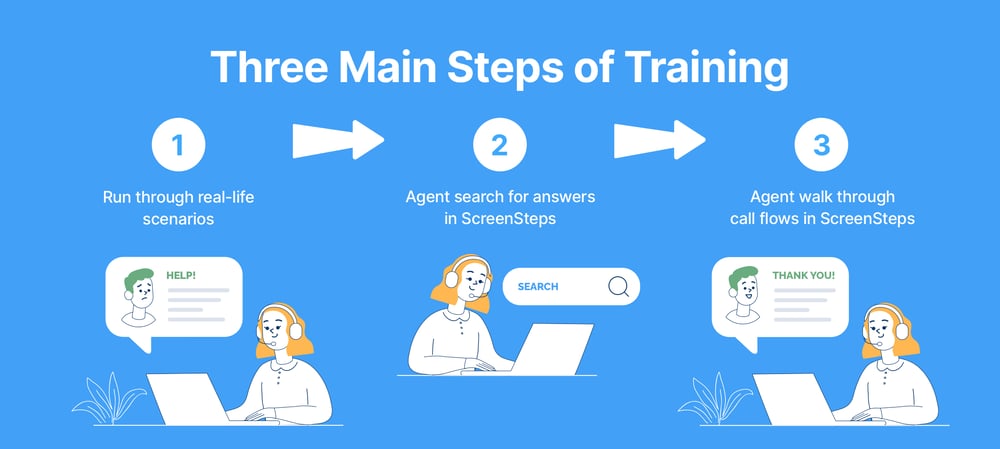 Three Main Steps of Training

1

Run through real-life scenarios

HELP!

2

Agent search for answers in ScreenSteps

SEARCH

3

Agent walk through call flows in ScreenSteps

THANK YOU!